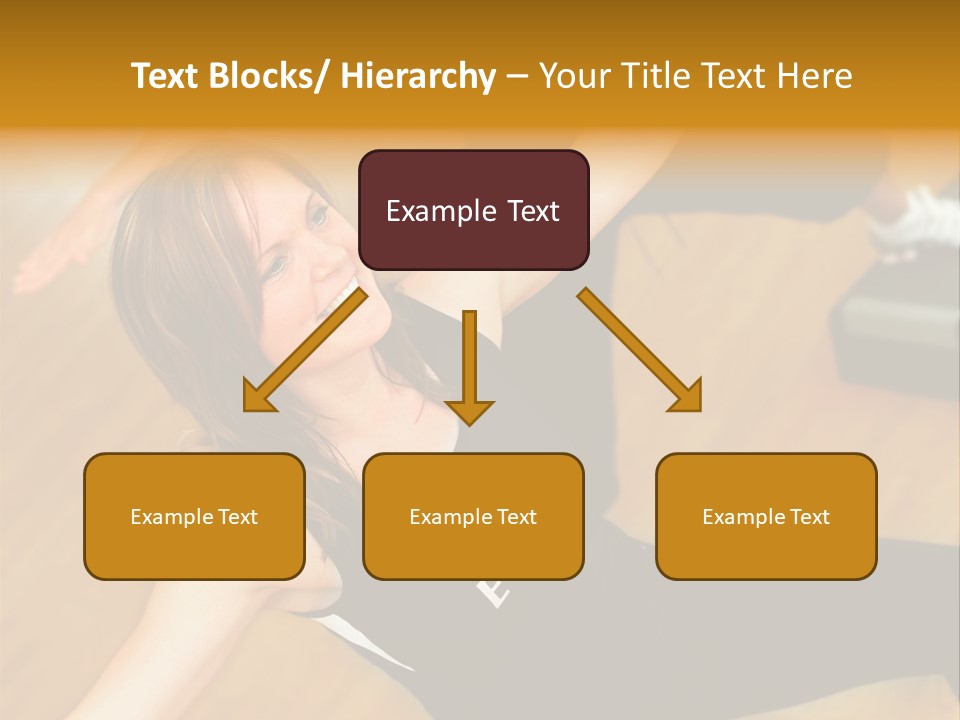 Text Blocks/ Hierarchy – Your Title Text Here

Example Text

Example Text

Example Text

Example Text